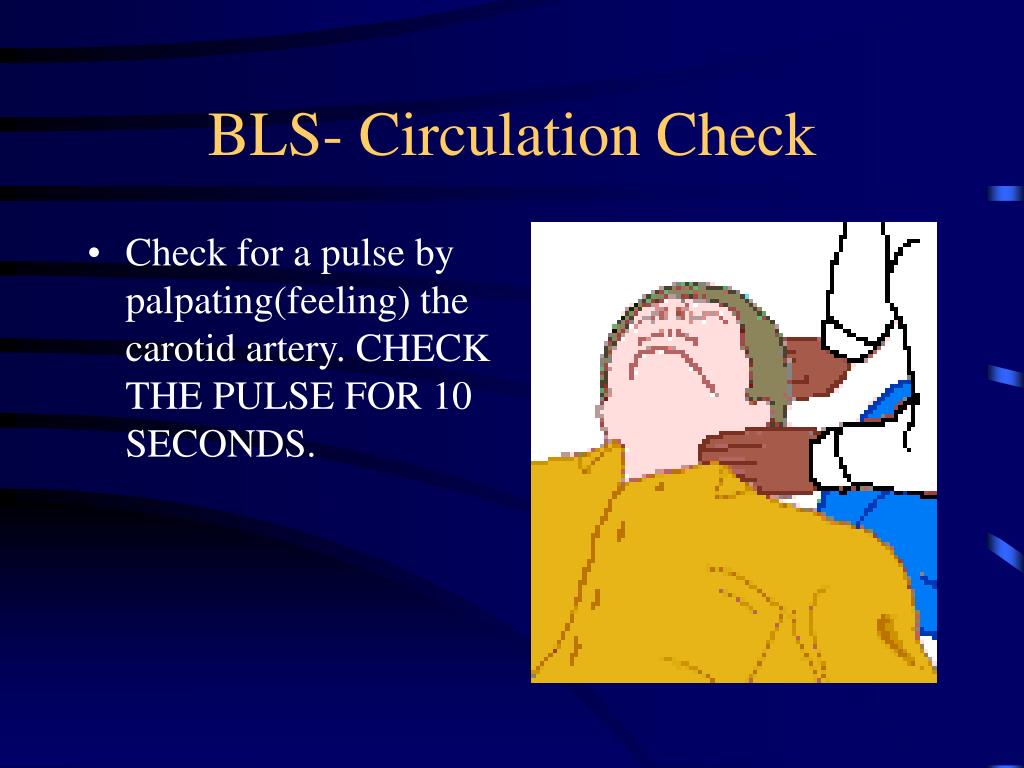 BLS- Circulation Check

• Check for a pulse by palpating(feeling) the carotid artery. CHECK THE PULSE FOR 10 SECONDS.